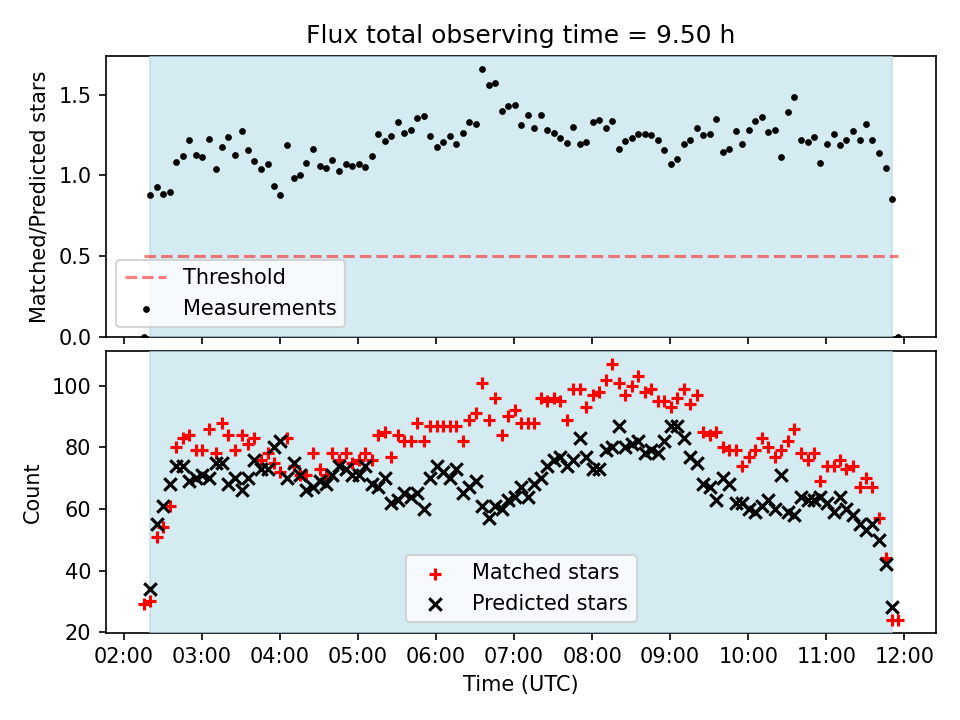 Flux total observing time = 9.50 h

Matched/Predicted stars

1.5
1.0
0.5
0.0

Threshold
Measurements

Count

100
80
60
40
20

Matched stars
Predicted stars

02:00 03:00 04:00 05:00 06:00 07:00 08:00 09:00 10:00 11:00 12:00

Time (UTC)